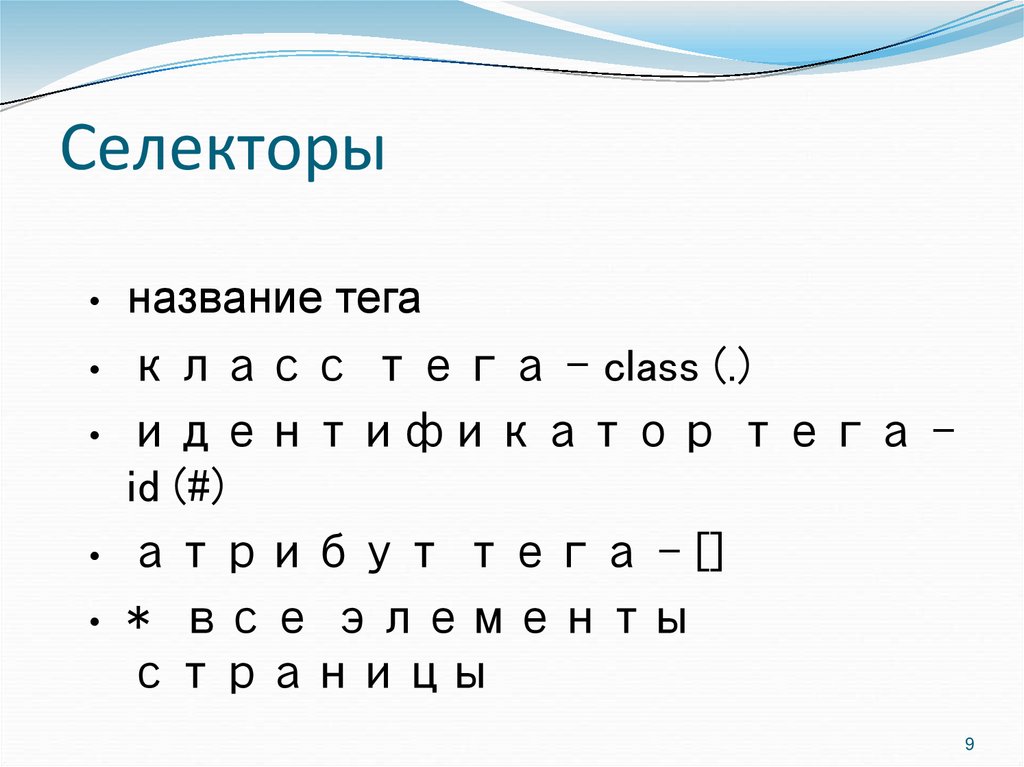 Селекторы

• название тега
• класс тега – class (.)
• идентификатор тега – id (#)
• атрибут тега – []
• * все элементы страницы

9